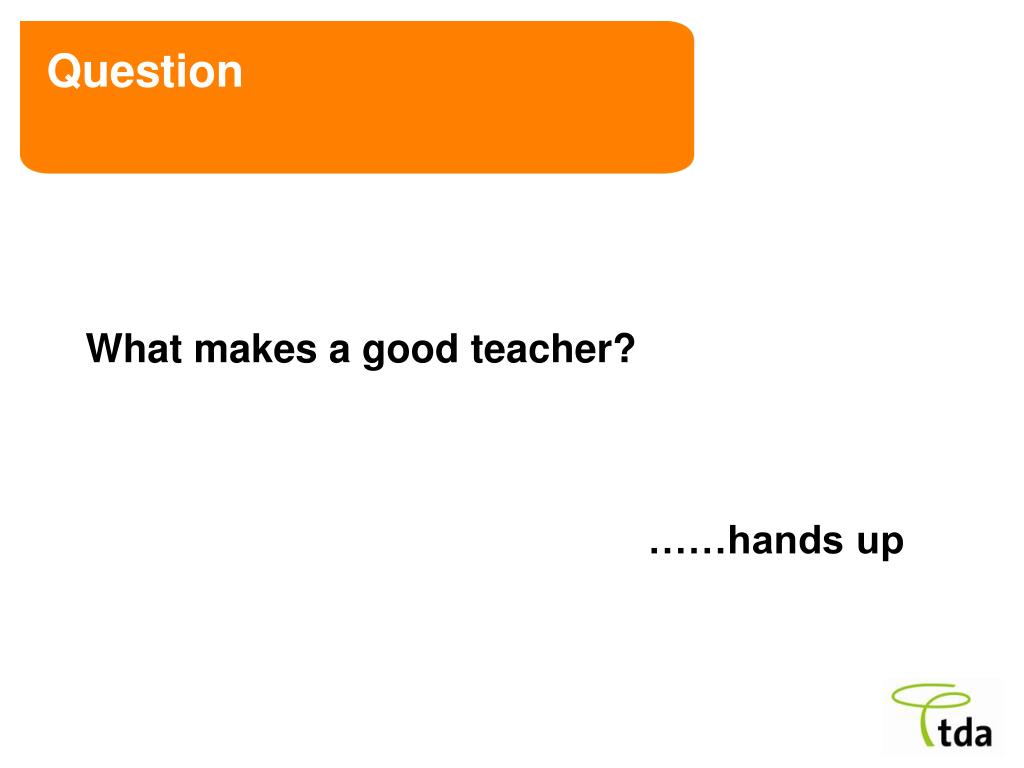 Question

What makes a good teacher?

……hands up

tda